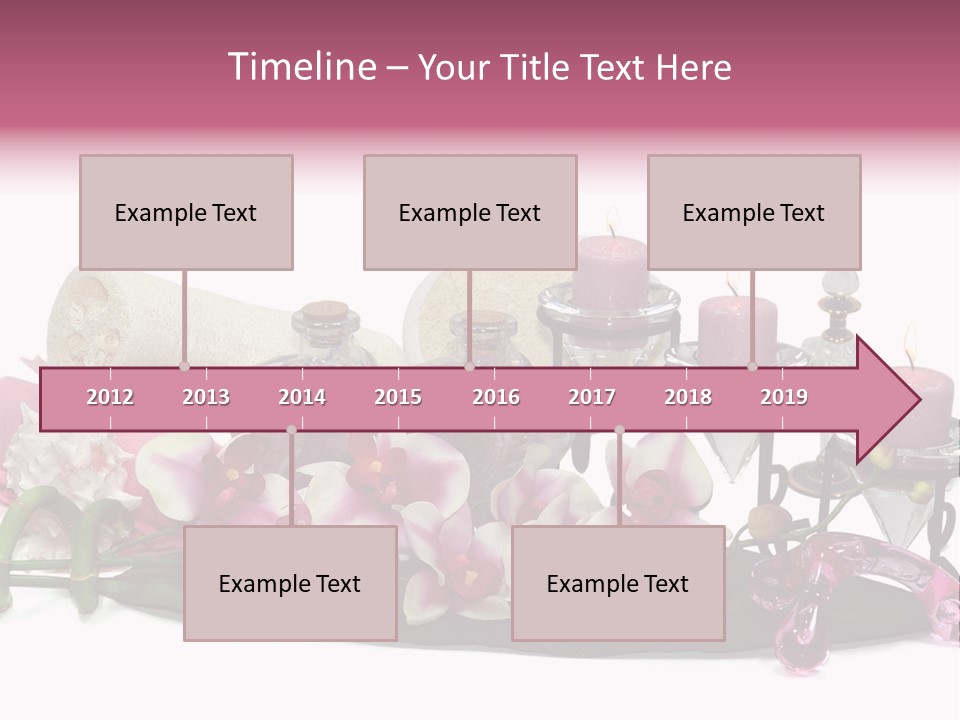 Timeline – Your Title Text Here

Example Text

Example Text

Example Text

2012 2013 2014 2015 2016 2017 2018 2019

Example Text

Example Text